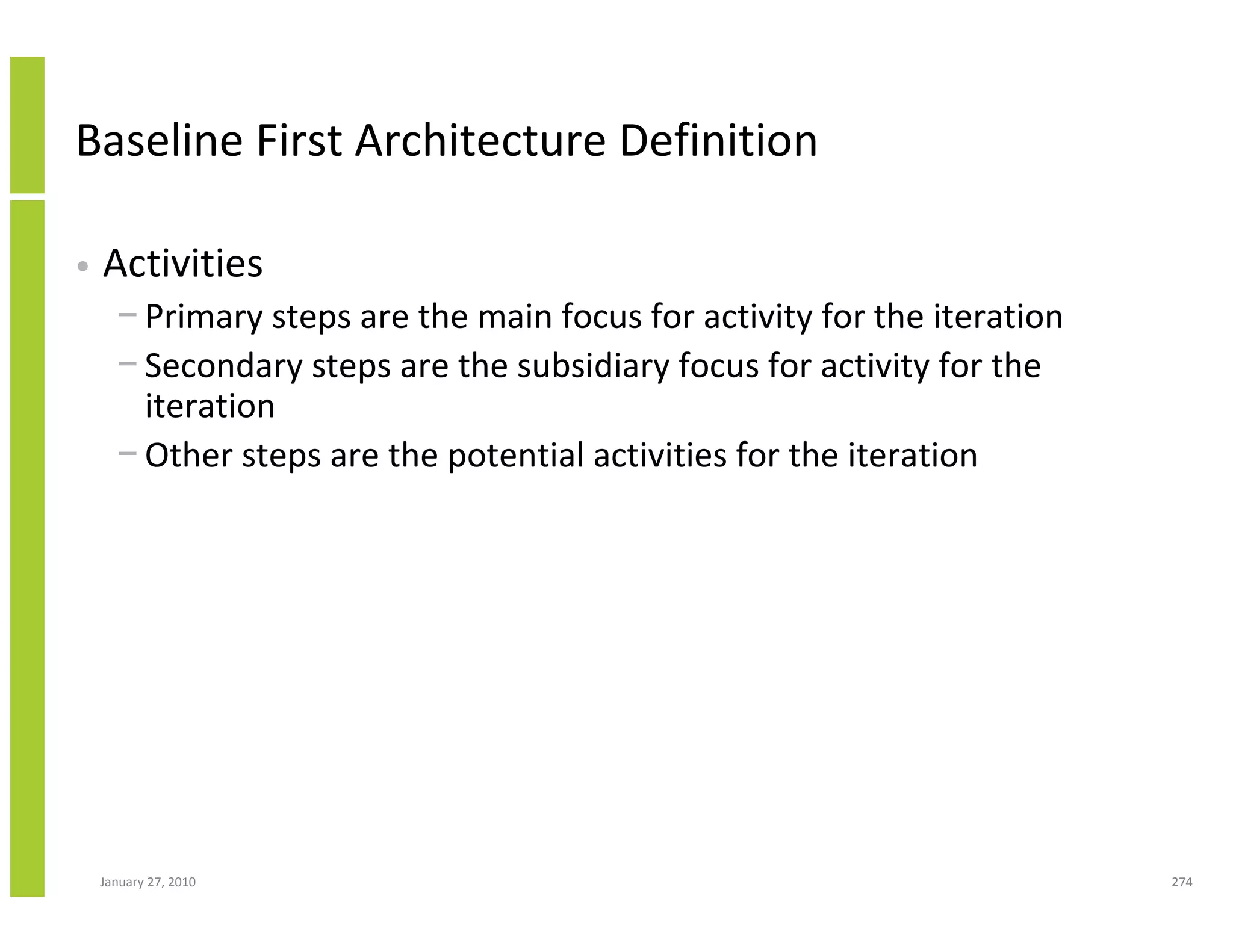 Baseline First Architecture Definition

• Activities

– Primary steps are the main focus for activity for the iteration

– Secondary steps are the subsidiary focus for activity for the iteration

– Other steps are the potential activities for the iteration

January 27, 2010

274